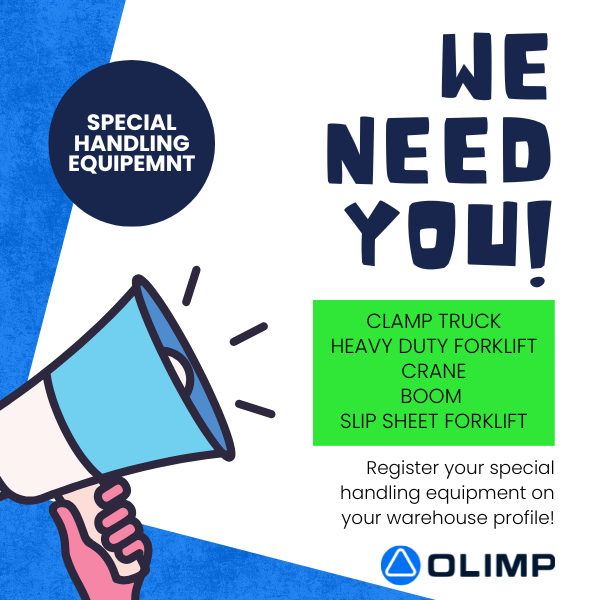 SPECIAL HANDLING EQUIPEMNT

WE NEED YOU!

CLAMP TRUCK
HEAVY DUTY FORKLIFT
CRANE
BOOM
SLIP SHEET FORKLIFT

Register your special handling equipment on your warehouse profile!

OLIMP